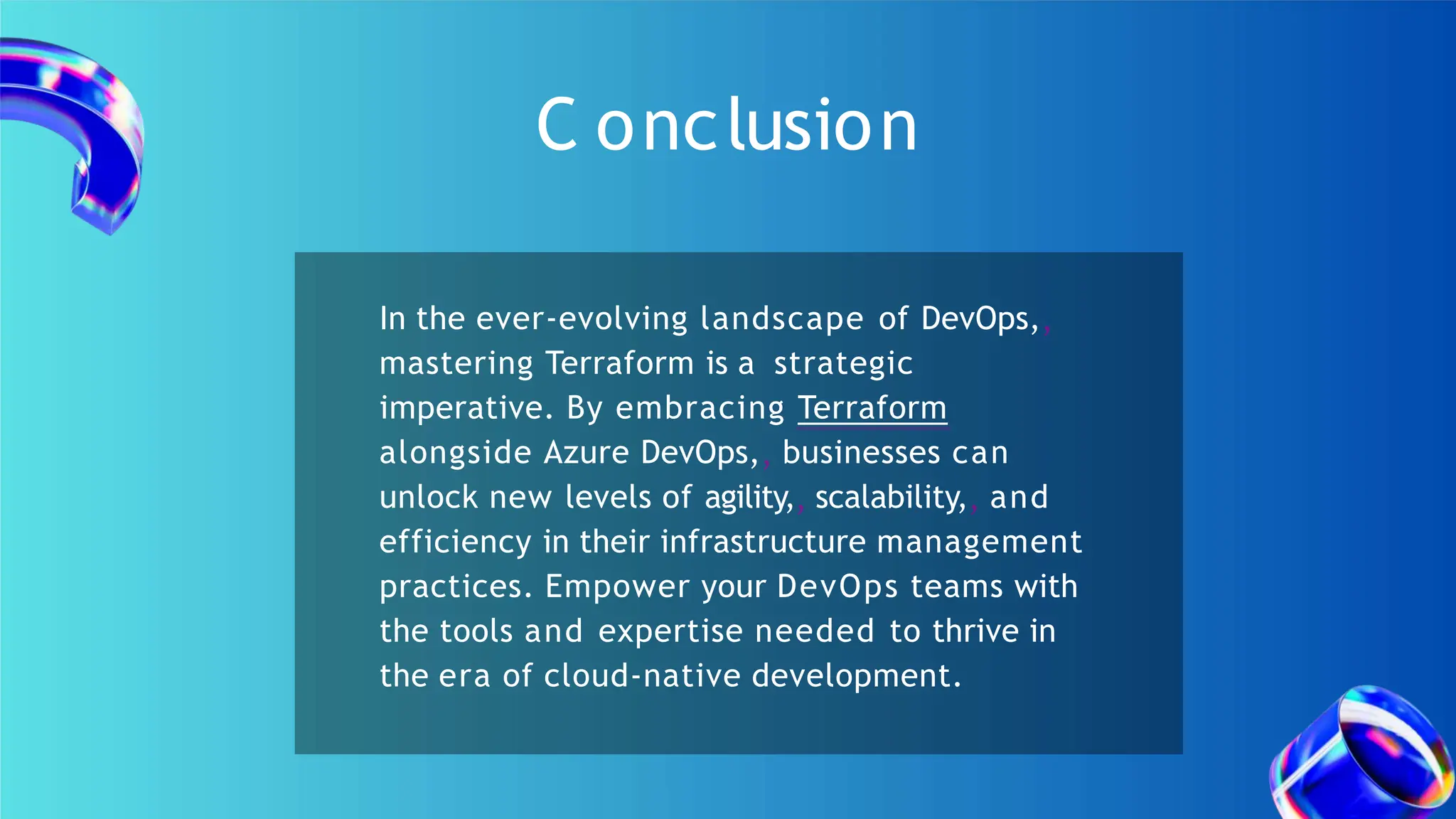 Conclusion

In the ever-evolving landscape of DevOps, mastering Terraform is a strategic imperative. By embracing Terraform alongside Azure DevOps, businesses can unlock new levels of agility, scalability, and efficiency in their infrastructure management practices. Empower your DevOps teams with the tools and expertise needed to thrive in the era of cloud-native development.